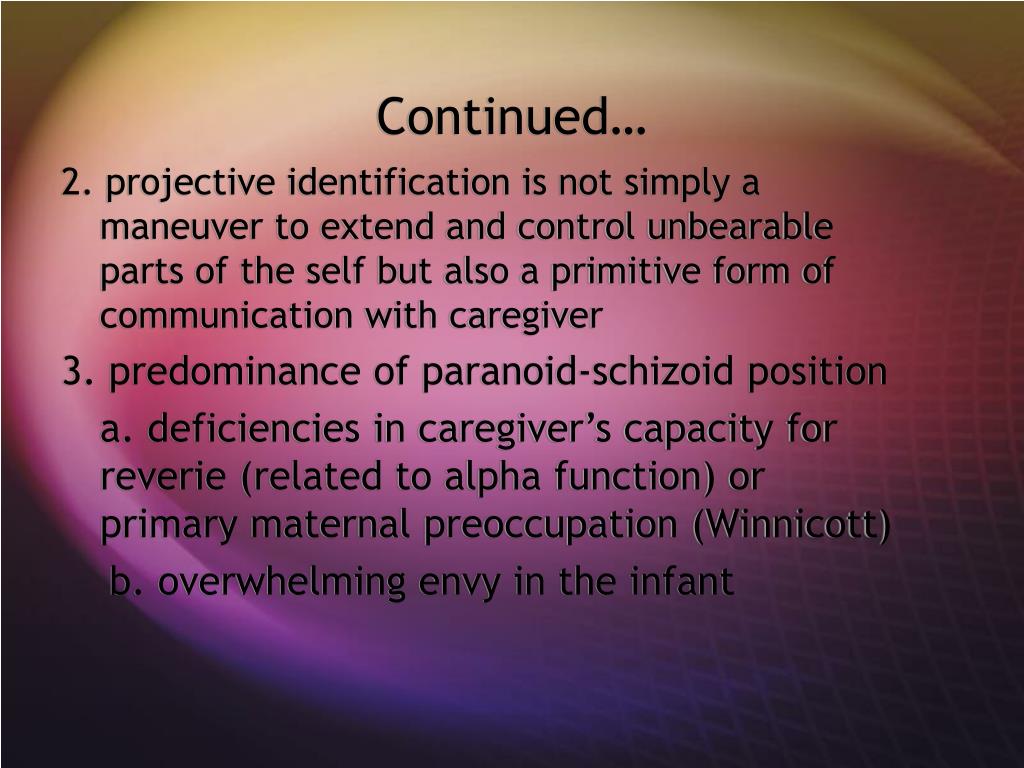 Continued…

2. projective identification is not simply a maneuver to extend and control unbearable parts of the self but also a primitive form of communication with caregiver

3. predominance of paranoid-schizoid position

a. deficiencies in caregiver’s capacity for reverie (related to alpha function) or primary maternal preoccupation (Winnicott)

b. overwhelming envy in the infant